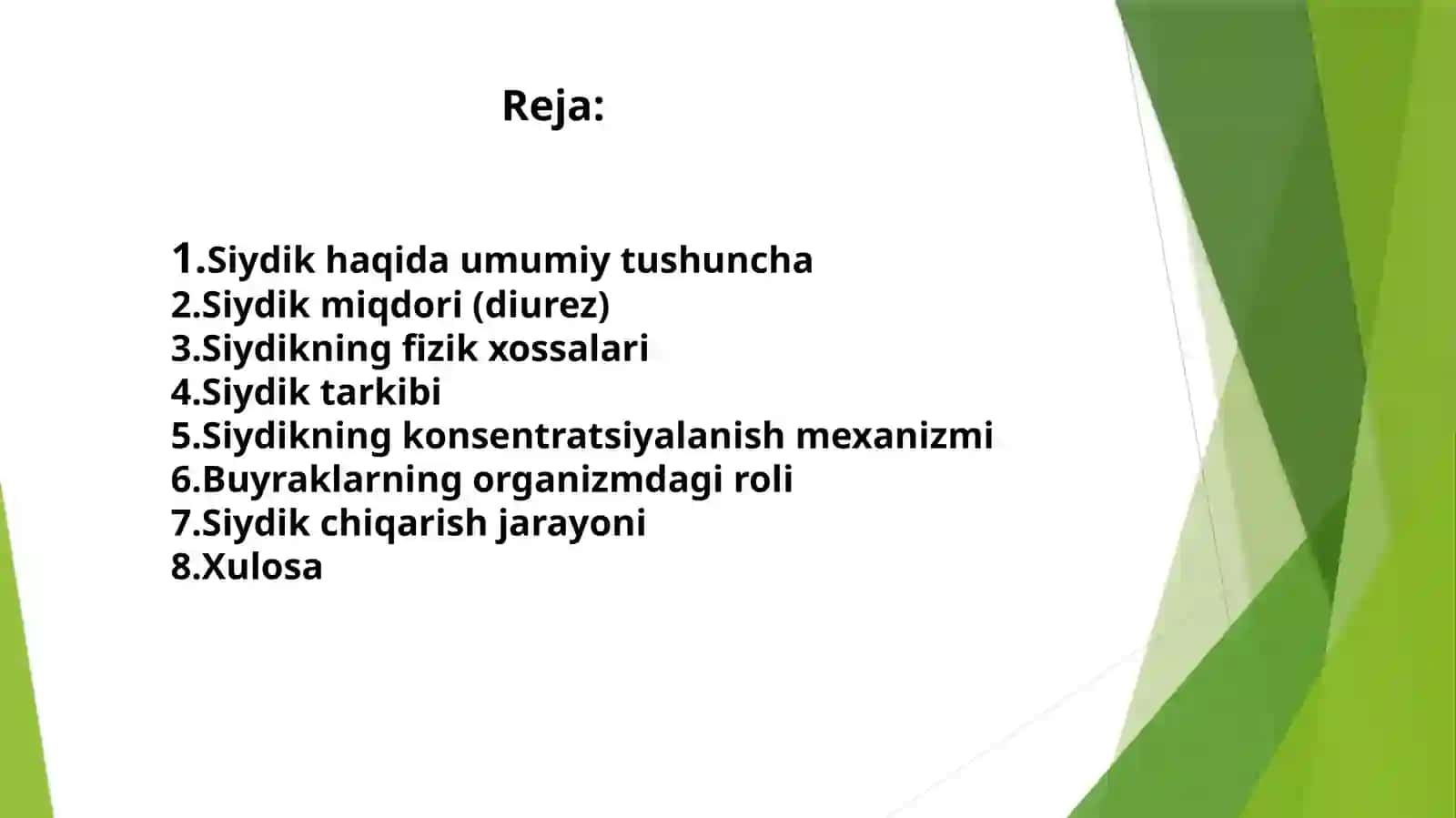 Reja:

1.Siydik haqida umumiy tushuncha
2.Siydik miqdori (diurez)
3.Siydikning fizik xossalari
4.Siydik tarkibi
5.Siydikning konsentratsiyalanish mexanizmi
6.Buyraklarning organizmdagi roli
7.Siydik chiqarish jarayoni
8.Xulosa